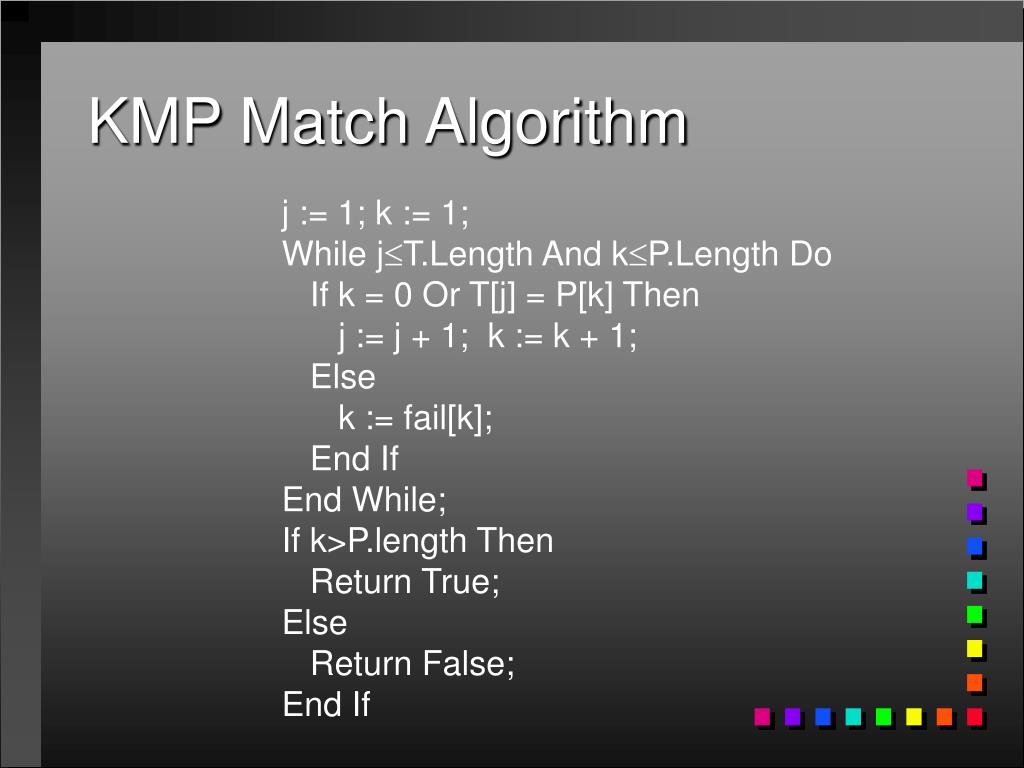 KMP Match Algorithm

j := 1; k := 1;
While j≤T.Length And k≤P.Length Do
If k = 0 Or T[j] = P[k] Then
j := j + 1; k := k + 1;
Else
k := fail[k];
End If
End While;
If k>P.length Then
Return True;
Else
Return False;
End If